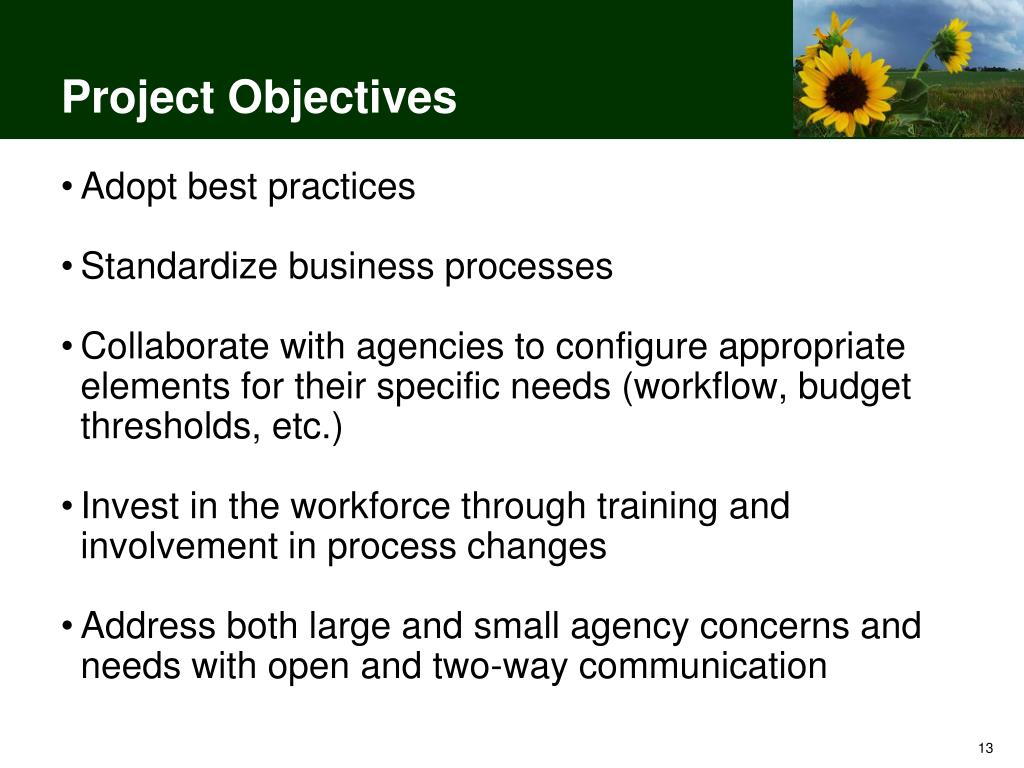 Project Objectives

• Adopt best practices

• Standardize business processes

• Collaborate with agencies to configure appropriate elements for their specific needs (workflow, budget thresholds, etc.)

• Invest in the workforce through training and involvement in process changes

• Address both large and small agency concerns and needs with open and two-way communication

13